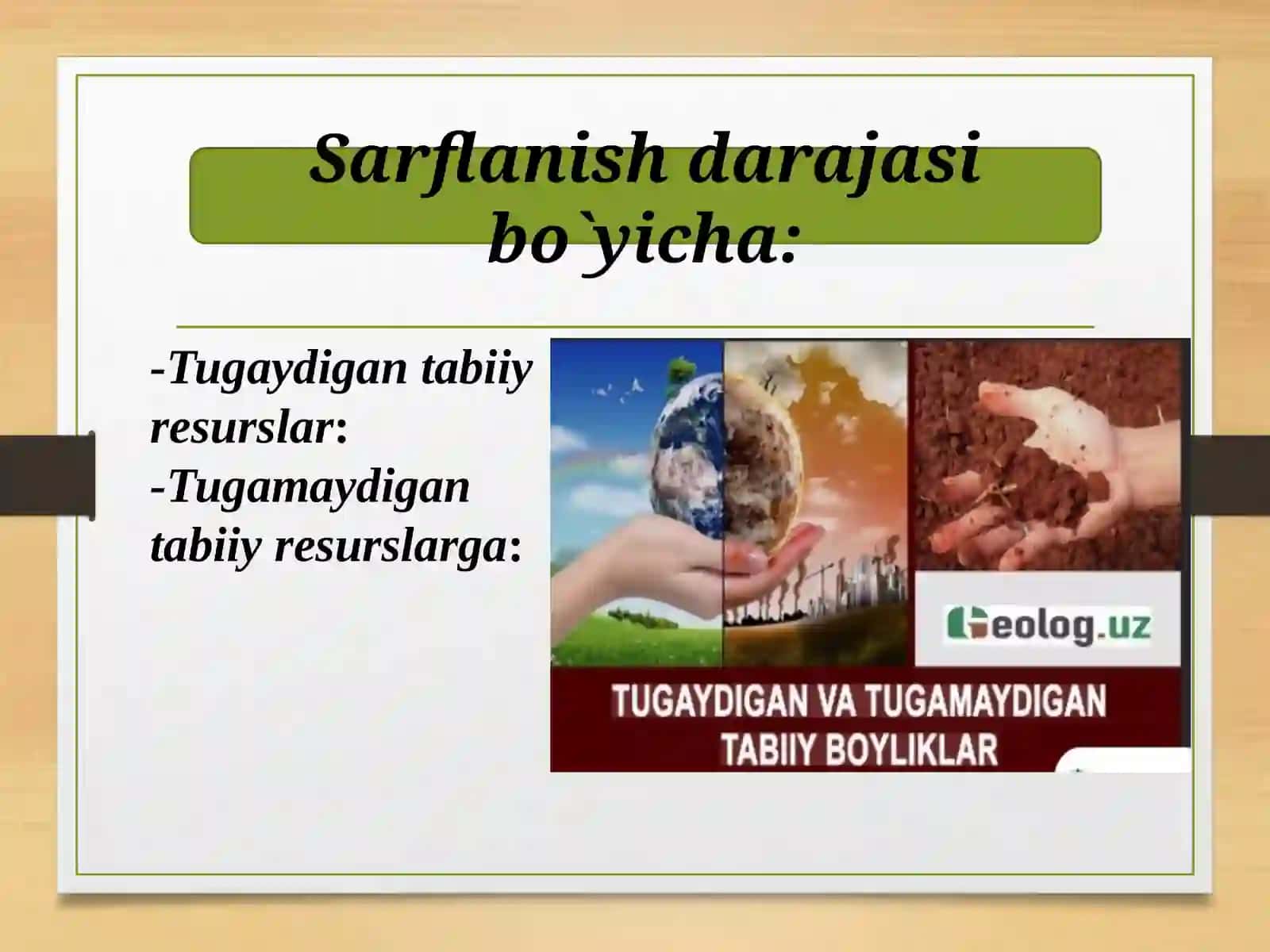 Sarflanish darajasi bo`yicha:

-Tugaydigan tabiiy resurslar:
-Tugamaydigan tabiiy resurslarga:

Geolog.uz

TUGAYDIGAN VA TUGAMAYDIGAN TABIIY BOYLIKLAR